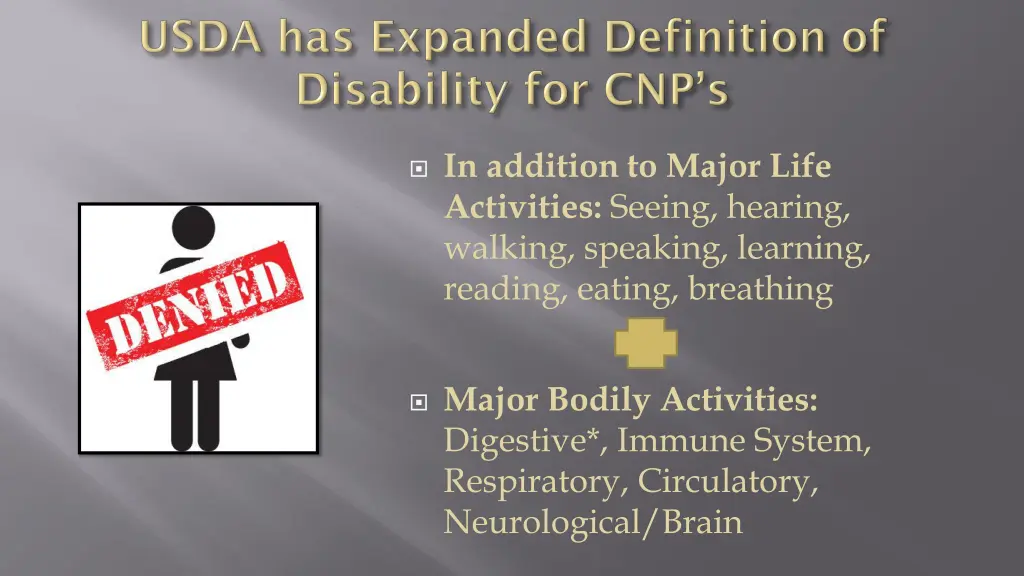 USDA has Expanded Definition of Disability for CNP's

DENIED

In addition to Major Life Activities: Seeing, hearing, walking, speaking, learning, reading, eating, breathing

Major Bodily Activities: Digestive*, Immune System, Respiratory, Circulatory, Neurological/Brain